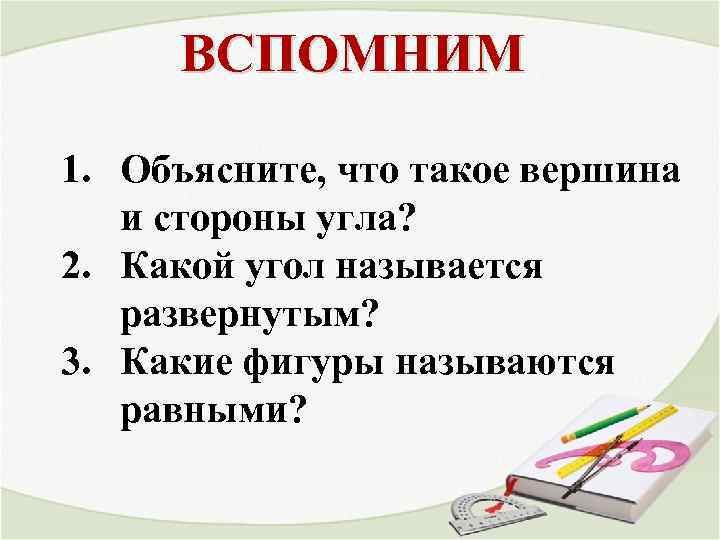 ВСПОМНИМ

1. Объясните, что такое вершина и стороны угла?
2. Какой угол называется развернутым?
3. Какие фигуры называются равными?